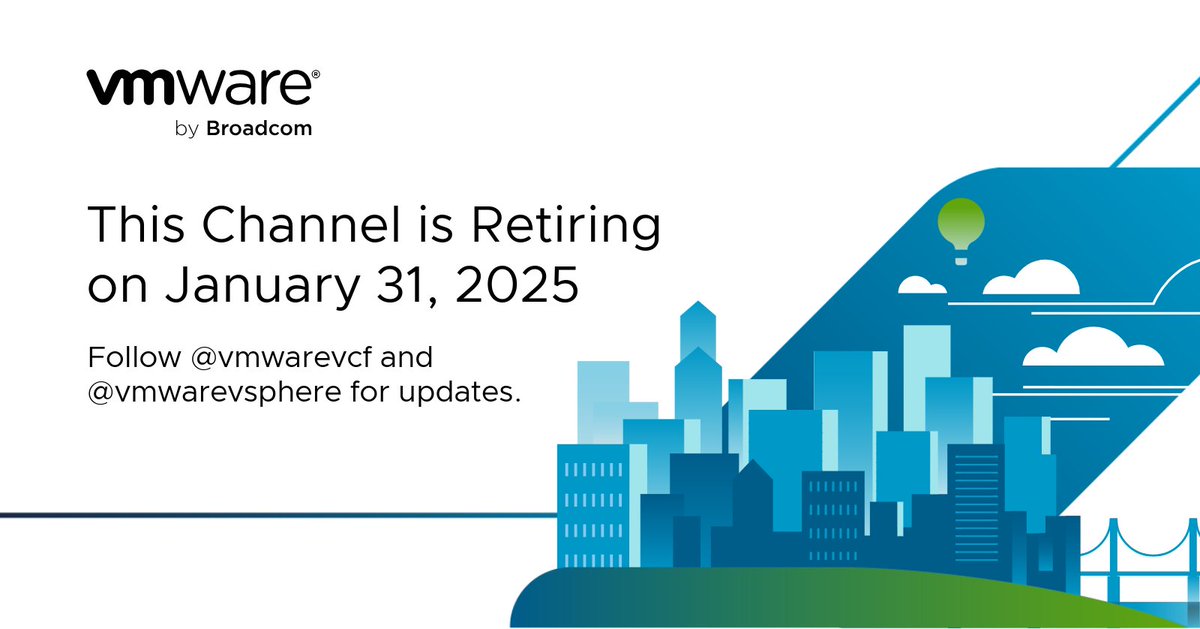 vmware®
by Broadcom

This Channel is Retiring on January 31, 2025

Follow @vmwarevcf and @vmwarevsphere for updates.